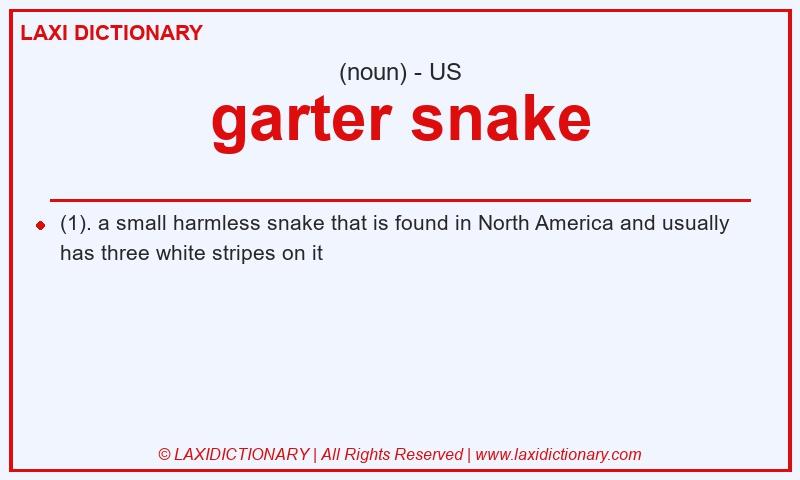 LAXI DICTIONARY

(noun) - US

garter snake

(1). a small harmless snake that is found in North America and usually has three white stripes on it

© LAXIDICTIONARY | All Rights Reserved | www.laxidictionary.com